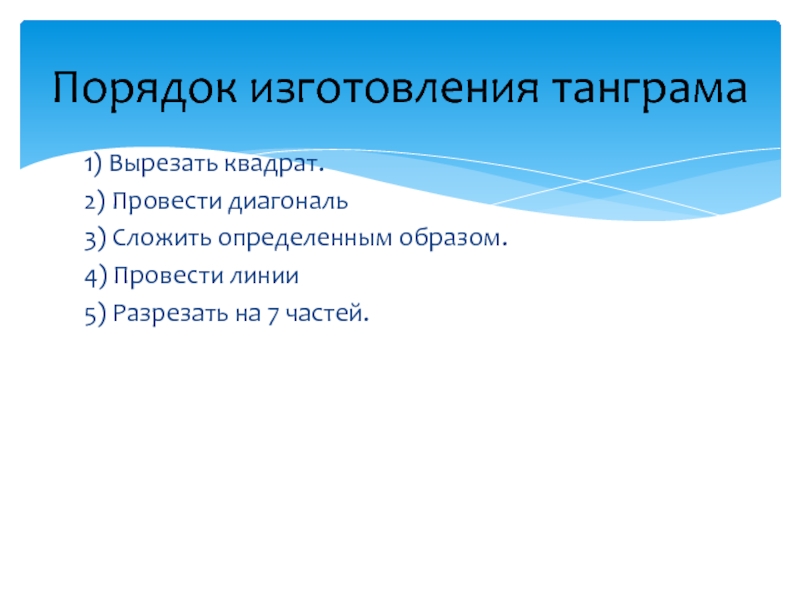 Порядок изготовления танграма

1) Вырезать квадрат.
2) Провести диагональ
3) Сложить определенным образом.
4) Провести линии
5) Разрезать на 7 частей.